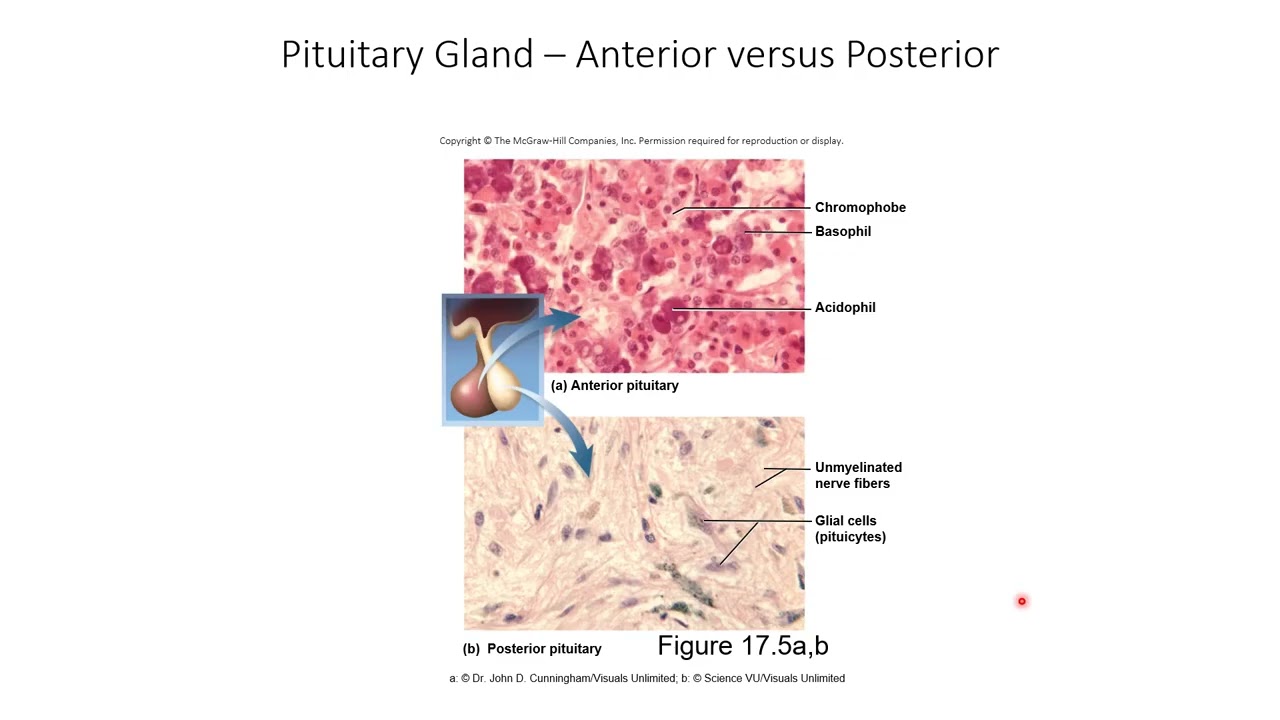 Pituitary Gland – Anterior versus Posterior

Copyright © The McGraw-Hill Companies, Inc. Permission required for reproduction or display.

Chromophobe

Basophil

Acidophil

(a) Anterior pituitary

Unmyelinated nerve fibers

Glial cells (pituicytes)

(b) Posterior pituitary

Figure 17.5a,b

a: © Dr. John D. Cunningham/Visuals Unlimited; b: © Science VU/Visuals Unlimited